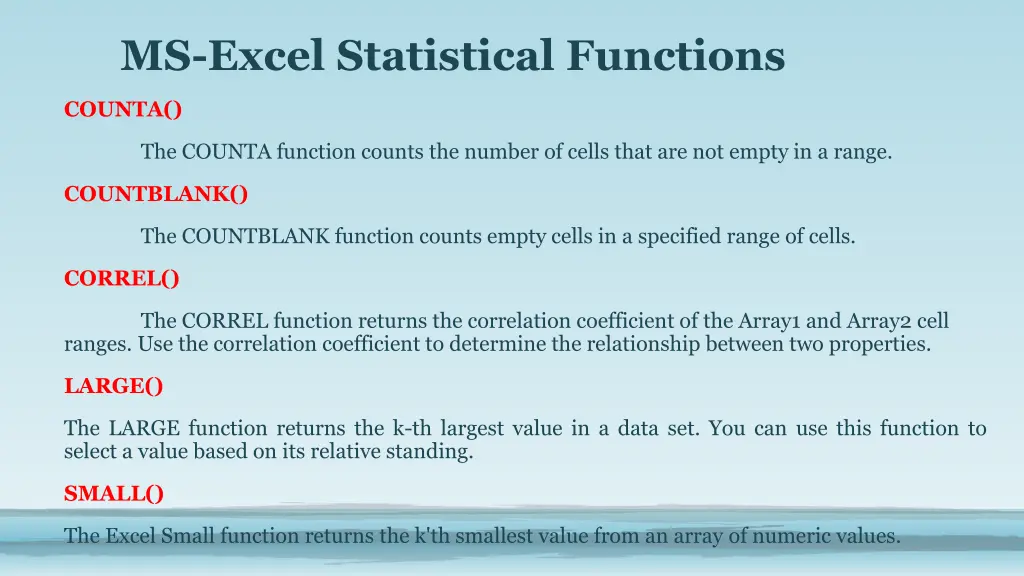 MS-Excel Statistical Functions

COUNTA()

The COUNTA function counts the number of cells that are not empty in a range.

COUNTBLANK()

The COUNTBLANK function counts empty cells in a specified range of cells.

CORREL()

The CORREL function returns the correlation coefficient of the Array1 and Array2 cell ranges. Use the correlation coefficient to determine the relationship between two properties.

LARGE()

The LARGE function returns the k-th largest value in a data set. You can use this function to select a value based on its relative standing.

SMALL()

The Excel Small function returns the k'th smallest value from an array of numeric values.